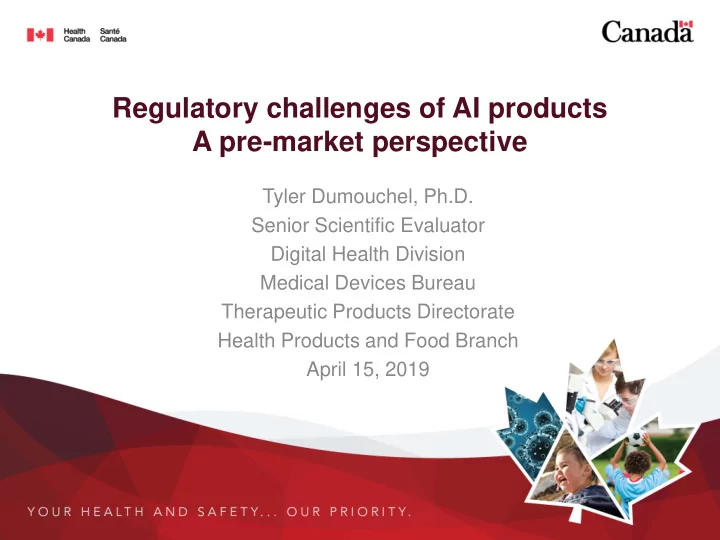 Health Canada Santé Canada

Canada

Regulatory challenges of AI products
A pre-market perspective

Tyler Dumouchel, Ph.D.
Senior Scientific Evaluator
Digital Health Division
Medical Devices Bureau
Therapeutic Products Directorate
Health Products and Food Branch
April 15, 2019

YOUR HEALTH AND SAFETY... OUR PRIORITY.